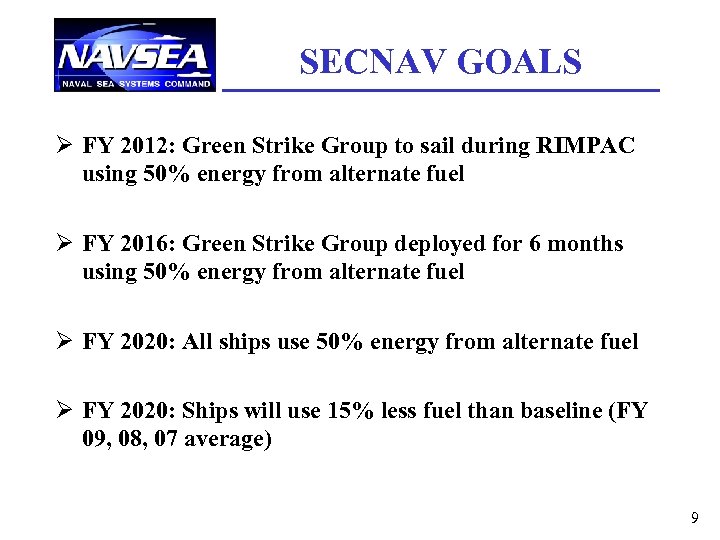 NAVSEA
NAVAL SEA SYSTEMS COMMAND

SECNAV GOALS

➢ FY 2012: Green Strike Group to sail during RIMPAC using 50% energy from alternate fuel

➢ FY 2016: Green Strike Group deployed for 6 months using 50% energy from alternate fuel

➢ FY 2020: All ships use 50% energy from alternate fuel

➢ FY 2020: Ships will use 15% less fuel than baseline (FY 09, 08, 07 average)

9